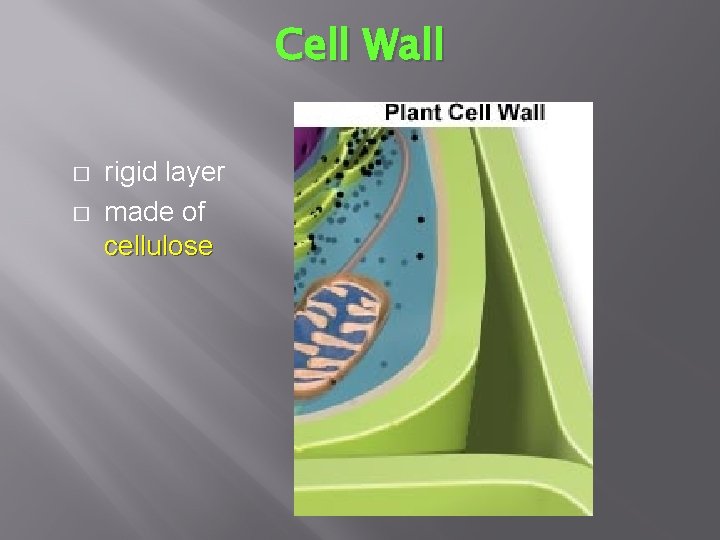 Cell Wall

□ rigid layer
□ made of cellulose

Plant Cell Wall